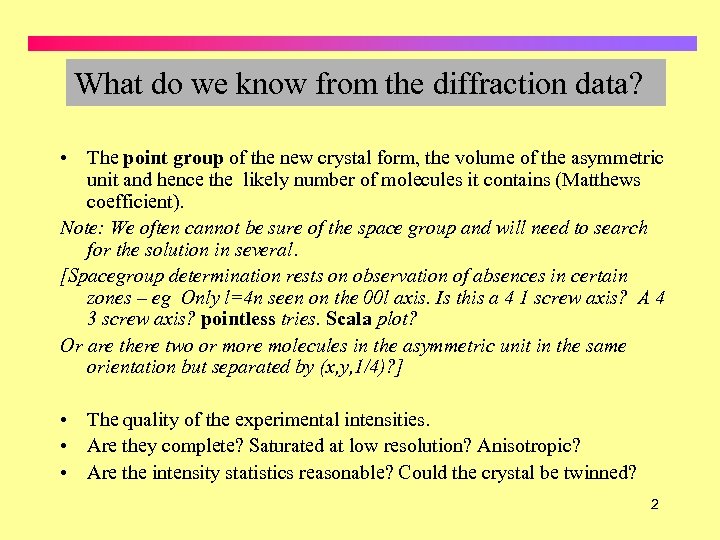 What do we know from the diffraction data?

• The point group of the new crystal form, the volume of the asymmetric unit and hence the likely number of molecules it contains (Matthews coefficient).

Note: We often cannot be sure of the space group and will need to search for the solution in several.

[Spacegroup determination rests on observation of absences in certain zones – eg Only l=4n seen on the 00l axis. Is this a 4 1 screw axis? A 4 3 screw axis? pointless tries. Scala plot?

Or are there two or more molecules in the asymmetric unit in the same orientation but separated by (x,y,1/4)?]

• The quality of the experimental intensities.
• Are they complete? Saturated at low resolution? Anisotropic?
• Are the intensity statistics reasonable? Could the crystal be twinned?

2